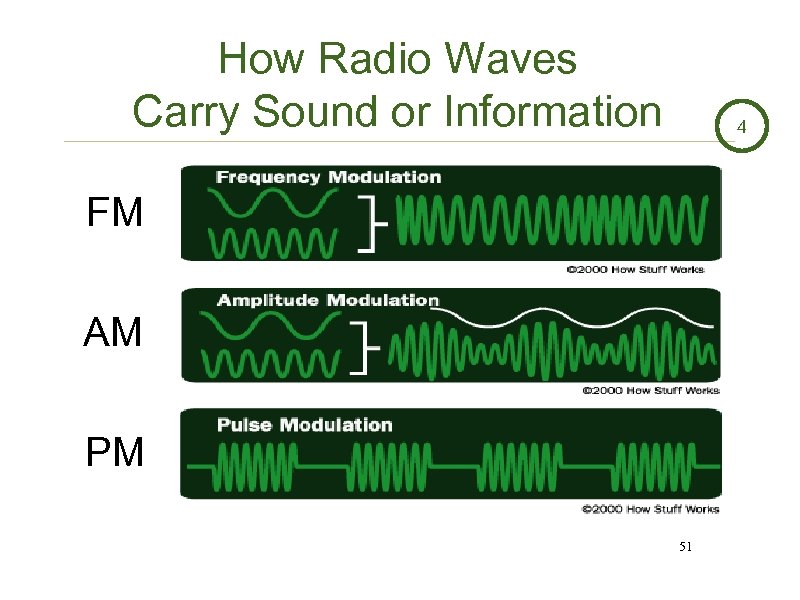 How Radio Waves Carry Sound or Information

4

FM

Frequency Modulation

©2000 How Stuff Works

AM

Amplitude Modulation

©2000 How Stuff Works

PM

Pulse Modulation

©2000 How Stuff Works

51